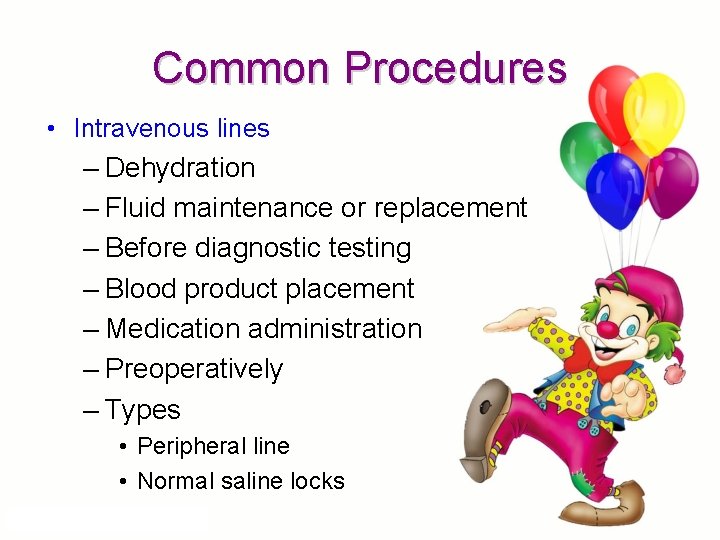 Common Procedures

• Intravenous lines
– Dehydration
– Fluid maintenance or replacement
– Before diagnostic testing
– Blood product placement
– Medication administration
– Preoperatively
– Types
• Peripheral line
• Normal saline locks